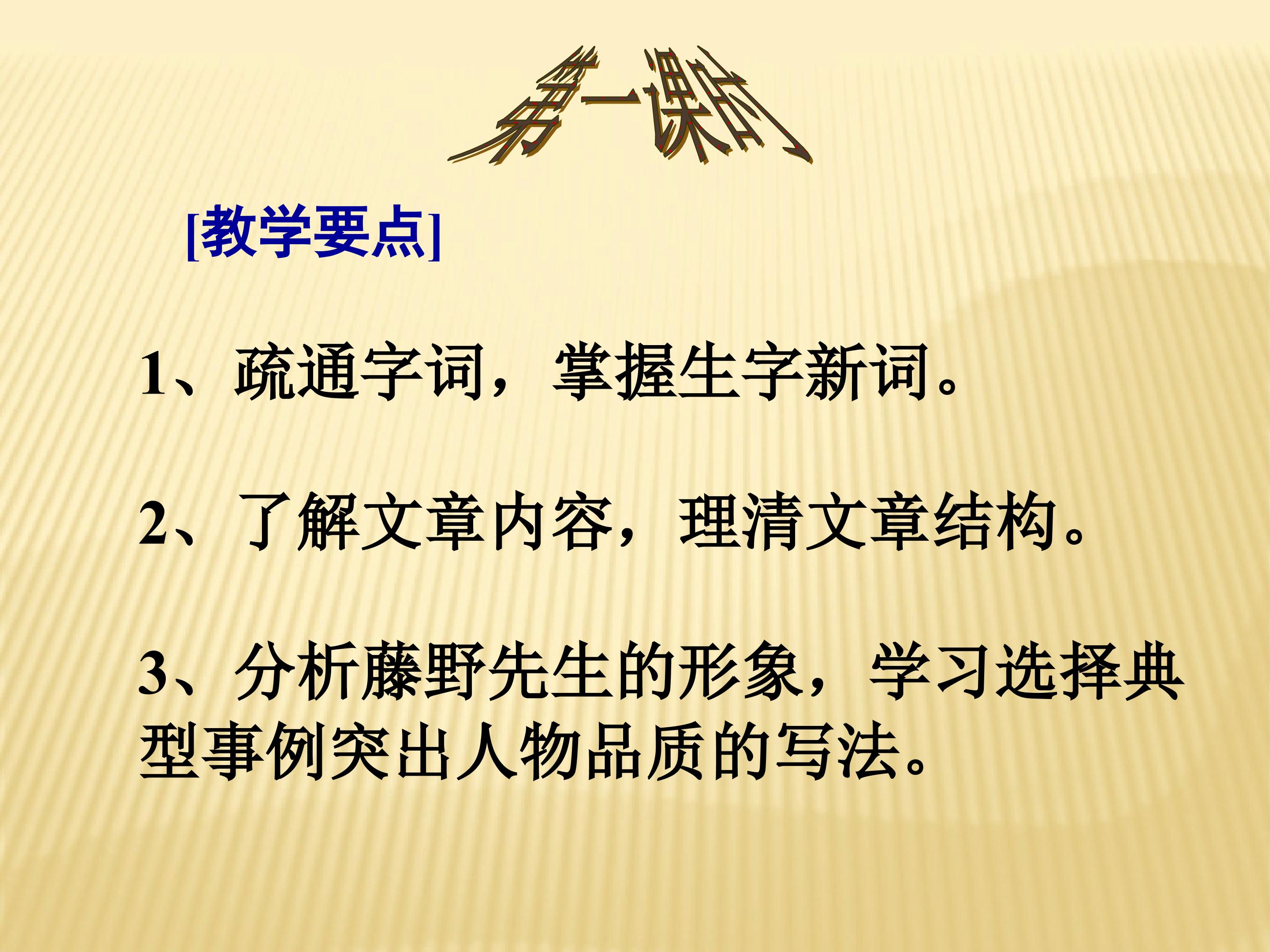 第一课时

[教学要点]

1、疏通字词，掌握生字新词。

2、了解文章内容，理清文章结构。

3、分析藤野先生的形象，学习选择典型事例突出人物品质的写法。